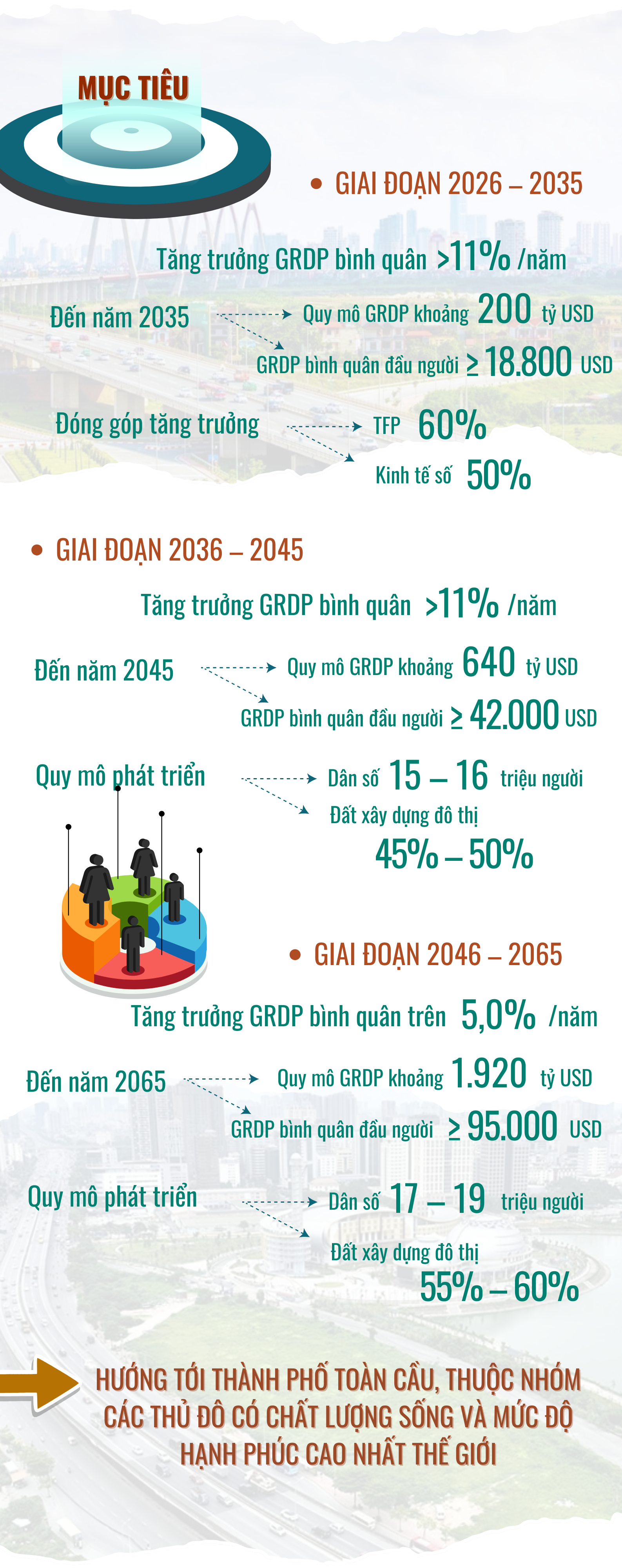 MỤC TIÊU

• GIAI ĐOẠN 2026 – 2035

Tăng trưởng GRDP bình quân >11% /năm

Đến năm 2035

Quy mô GRDP khoảng 200 tỷ USD

GRDP bình quân đầu người ≥ 18.800 USD

Đóng góp tăng trưởng

TFP 60%

Kinh tế số 50%

• GIAI ĐOẠN 2036 – 2045

Tăng trưởng GRDP bình quân >11% /năm

Đến năm 2045

Quy mô GRDP khoảng 640 tỷ USD

GRDP bình quân đầu người ≥ 42.000 USD

Quy mô phát triển

Dân số 15 – 16 triệu người

Đất xây dựng đô thị 45% – 50%

• GIAI ĐOẠN 2046 – 2065

Tăng trưởng GRDP bình quân trên 5,0% /năm

Đến năm 2065

Quy mô GRDP khoảng 1.920 tỷ USD

GRDP bình quân đầu người ≥ 95.000 USD

Quy mô phát triển

Dân số 17 – 19 triệu người

Đất xây dựng đô thị 55% – 60%

HƯỚNG TỚI THÀNH PHỐ TOÀN CẦU, THUỘC NHÓM CÁC THỦ ĐÔ CÓ CHẤT LƯỢNG SỐNG VÀ MỨC ĐỘ HẠNH PHÚC CAO NHẤT THẾ GIỚI